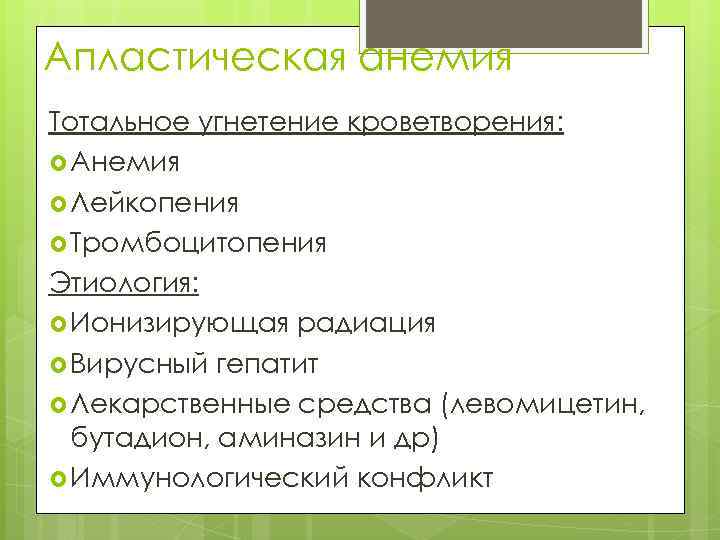 Апластическая анемия

Тотальное угнетение кроветворения:

Анемия

Лейкопения

Тромбоцитопения

Этиология:

Ионизирующая радиация

Вирусный гепатит

Лекарственные средства (левомицетин, бутадион, аминазин и др)

Иммунологический конфликт